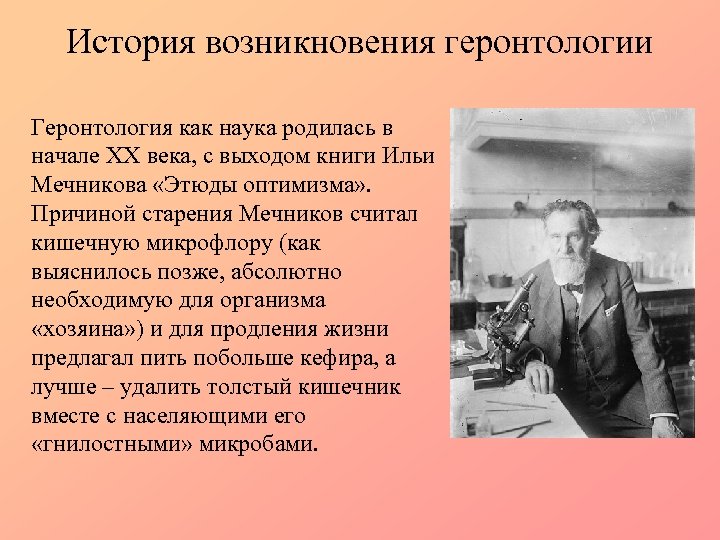 История возникновения геронтологии

Геронтология как наука родилась в начале XX века, с выходом книги Ильи Мечникова «Этюды оптимизма». Причиной старения Мечников считал кишечную микрофлору (как выяснилось позже, абсолютно необходимую для организма «хозяина») и для продления жизни предлагал пить побольше кефира, а лучше – удалить толстый кишечник вместе с населяющими его «гнилостными» микробами.